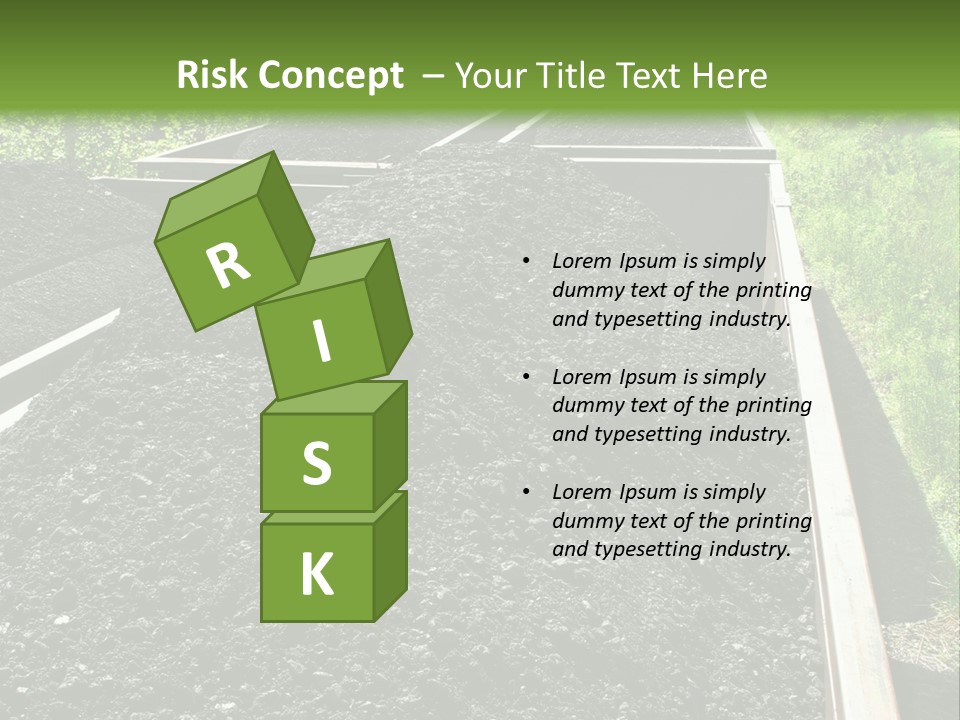 Risk Concept – Your Title Text Here

R
I
S
K

• Lorem Ipsum is simply dummy text of the printing and typesetting industry.

• Lorem Ipsum is simply dummy text of the printing and typesetting industry.

• Lorem Ipsum is simply dummy text of the printing and typesetting industry.